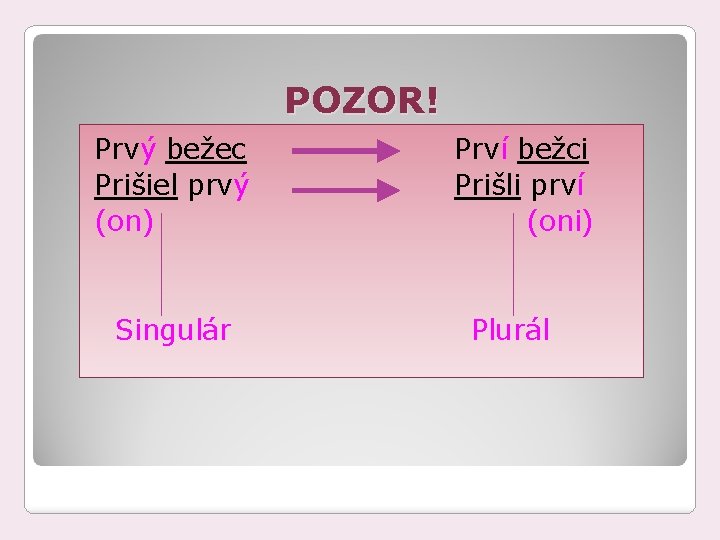 POZOR!

Prvý bežec

Prišiel prvý

(on)

Singulár

Prví bežci

Prišli prví

(oni)

Plurál